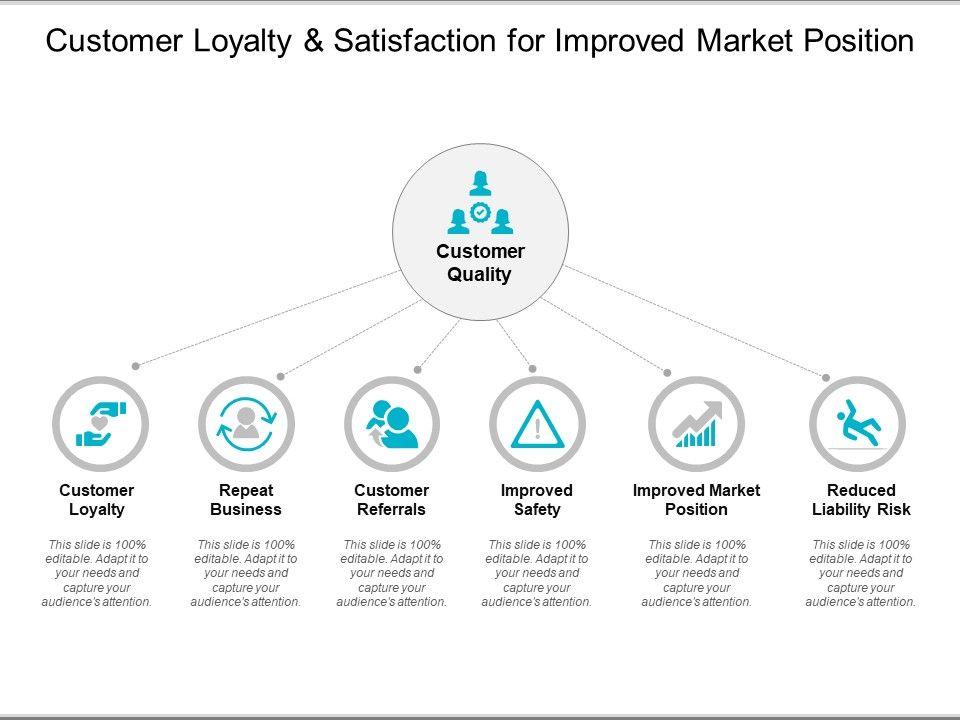 Customer Loyalty & Satisfaction for Improved Market Position

Customer Quality

Customer Loyalty

This slide is 100% editable. Adapt it to your needs and capture your audience's attention.

Repeat Business

This slide is 100% editable. Adapt it to your needs and capture your audience's attention.

Customer Referrals

This slide is 100% editable. Adapt it to your needs and capture your audience's attention.

Improved Safety

This slide is 100% editable. Adapt it to your needs and capture your audience's attention.

Improved Market Position

This slide is 100% editable. Adapt it to your needs and capture your audience's attention.

Reduced Liability Risk

This slide is 100% editable. Adapt it to your needs and capture your audience's attention.